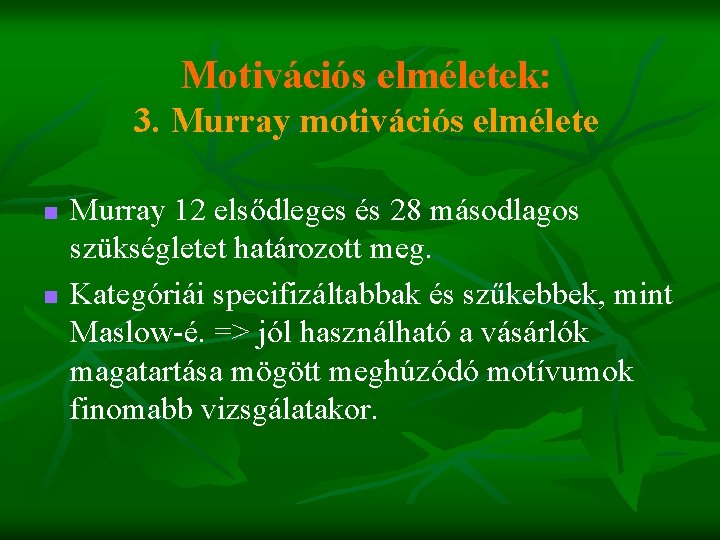 Motivációs elméletek:
3. Murray motivációs elmélete

Murray 12 elsődleges és 28 másodlagos szükségletet határozott meg.

Kategóriái specifizáltabbak és szűkebbek, mint Maslow-é. => jól használható a vásárlók magatartása mögött meghúzódó motívumok finomabb vizsgálatakor.